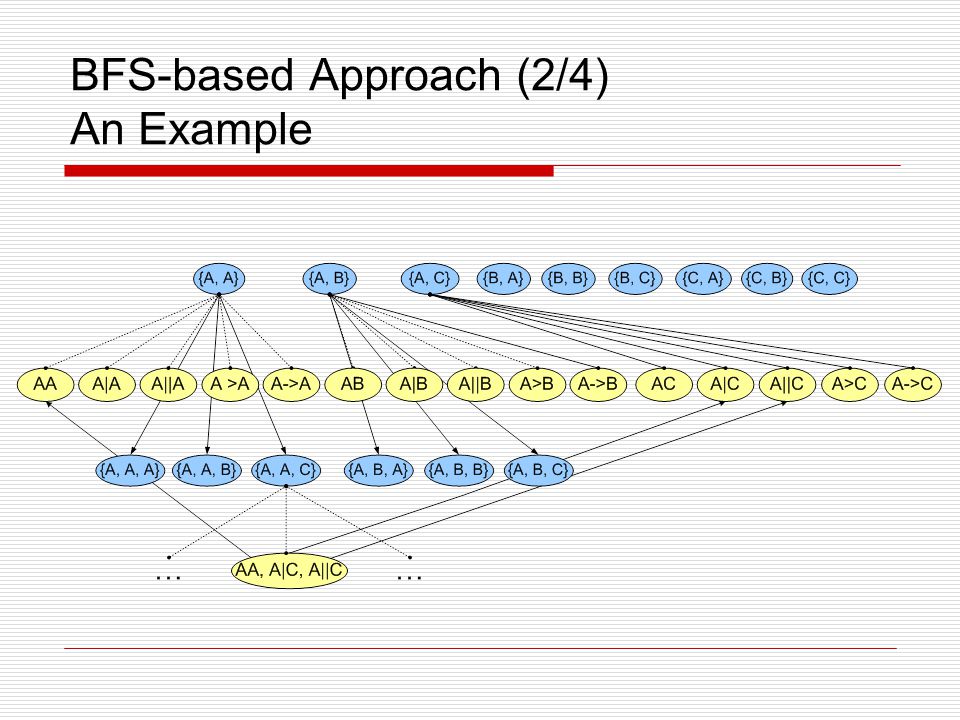 BFS-based Approach (2/4)
An Example

{A, A} {A, B} {A, C} {B, A} {B, B} {B, C} {C, A} {C, B} {C, C}

AA A|A A||A A >A A->A AB A|B A||B A>B A->B AC A|C A||C A>C A->C

{A, A, A} {A, A, B} {A, A, C} {A, B, A} {A, B, B} {A, B, C}

… AA, A|C, A||C …